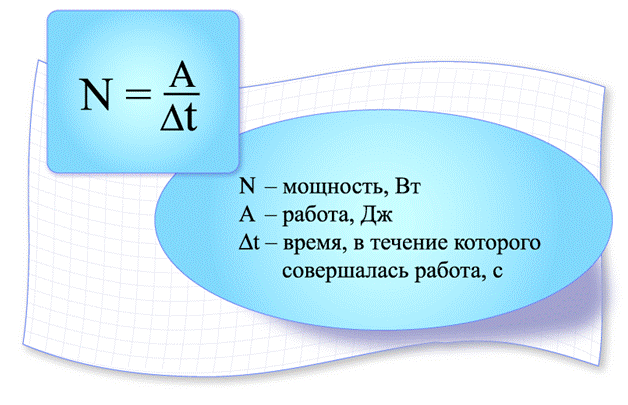 $N = \frac{A}{\Delta t}$

N – мощность, Вт
A – работа, Дж
$\Delta t$ – время, в течение которого совершалась работа, с